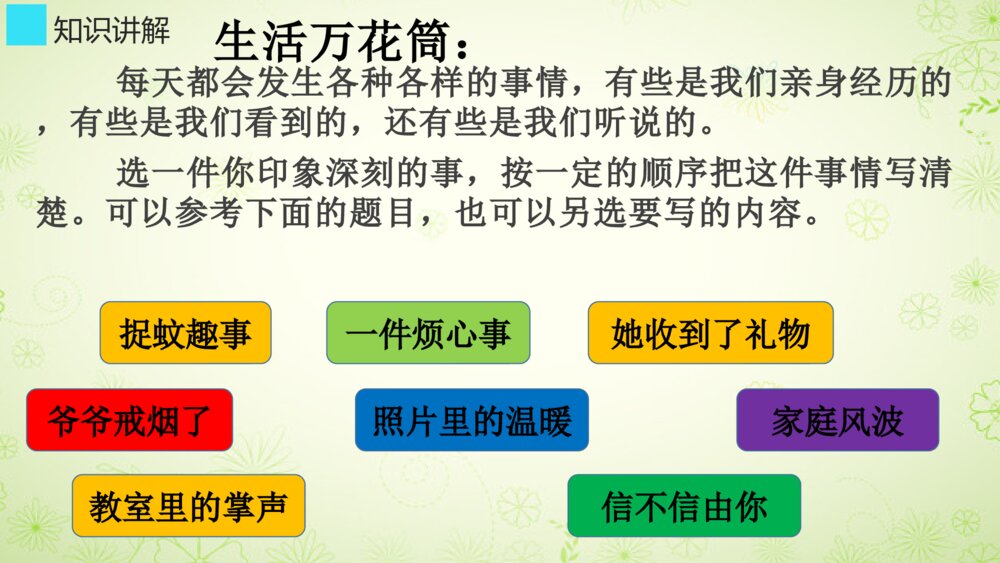 知识讲解

生活万花筒：

每天都会发生各种各样的事情，有些是我们亲身经历的，有些是我们看到的，还有些是我们听说的。

选一件你印象深刻的事，按一定的顺序把这件事情写清楚。可以参考下面的题目，也可以另选要写的内容。

捉蚊趣事

一件烦心事

她收到了礼物

爷爷戒烟了

照片里的温暖

家庭风波

教室里的掌声

信不信由你